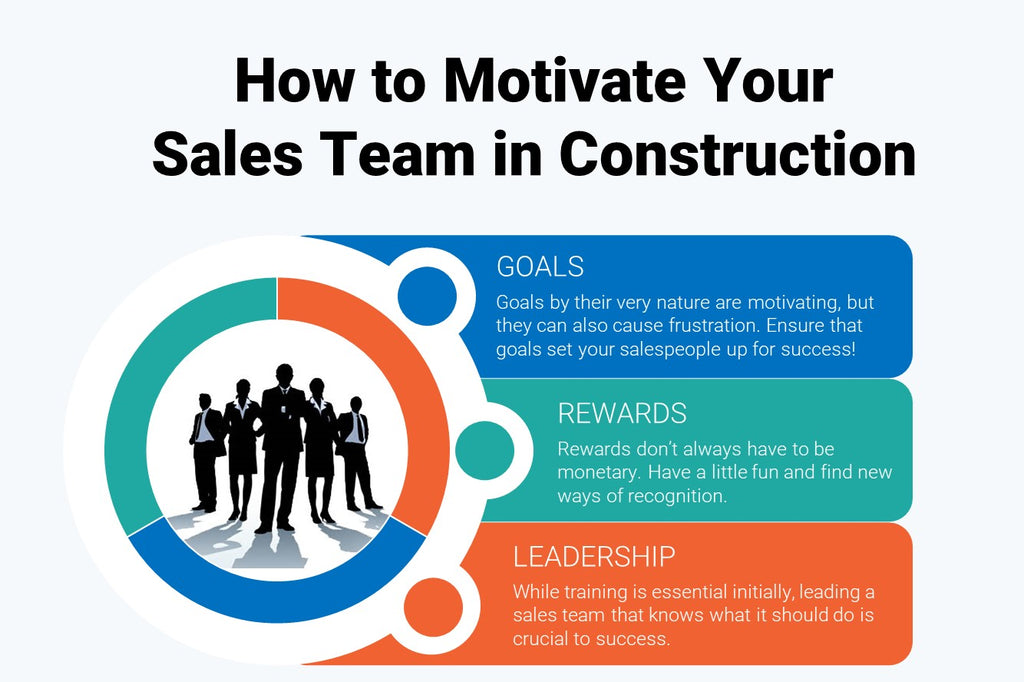 How to Motivate Your Sales Team in Construction

GOALS
Goals by their very nature are motivating, but they can also cause frustration. Ensure that goals set your salespeople up for success!

REWARDS
Rewards don't always have to be monetary. Have a little fun and find new ways of recognition.

LEADERSHIP
While training is essential initially, leading a sales team that knows what it should do is crucial to success.